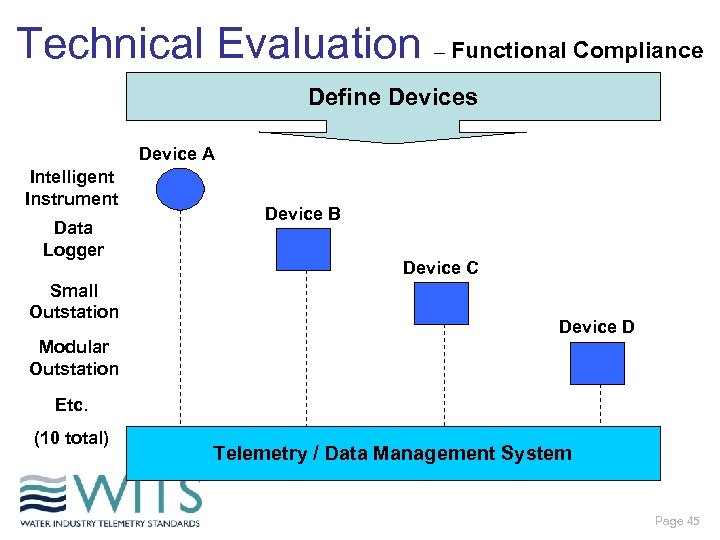 Technical Evaluation – Functional Compliance

Define Devices

Intelligent Instrument

Data Logger

Small Outstation

Modular Outstation

Etc.

(10 total)

Device A

Device B

Device C

Device D

Telemetry / Data Management System

WITS
WATER INDUSTRY TELEMETRY STANDARDS

Page 45